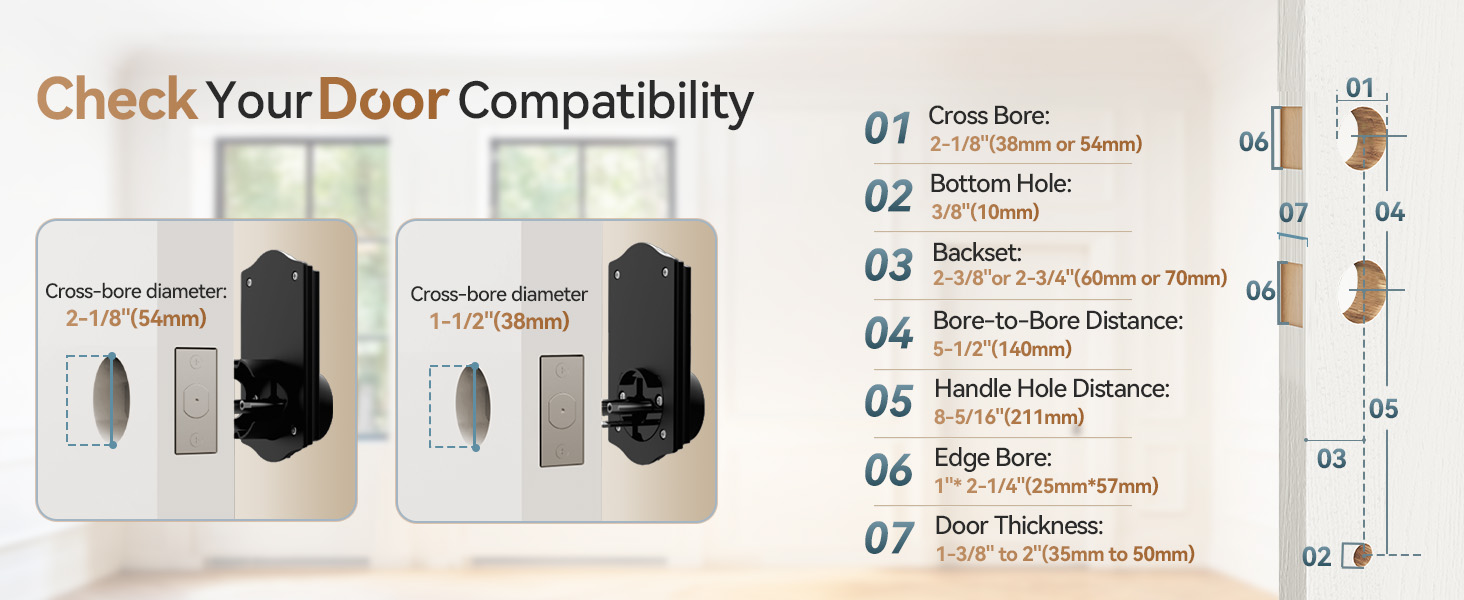 Check Your Door Compatibility

Cross-bore diameter:
2-1/8"(54mm)

Cross-bore diameter
1-1/2"(38mm)

01 Cross Bore:
2-1/8"(38mm or 54mm)

02 Bottom Hole:
3/8"(10mm)

03 Backset:
2-3/8"or 2-3/4"(60mm or 70mm)

04 Bore-to-Bore Distance:
5-1/2"(140mm)

05 Handle Hole Distance:
8-5/16"(211mm)

06 Edge Bore:
1"* 2-1/4"(25mm*57mm)

07 Door Thickness:
1-3/8" to 2"(35mm to 50mm)

01
06
07
04
06
05
03
02